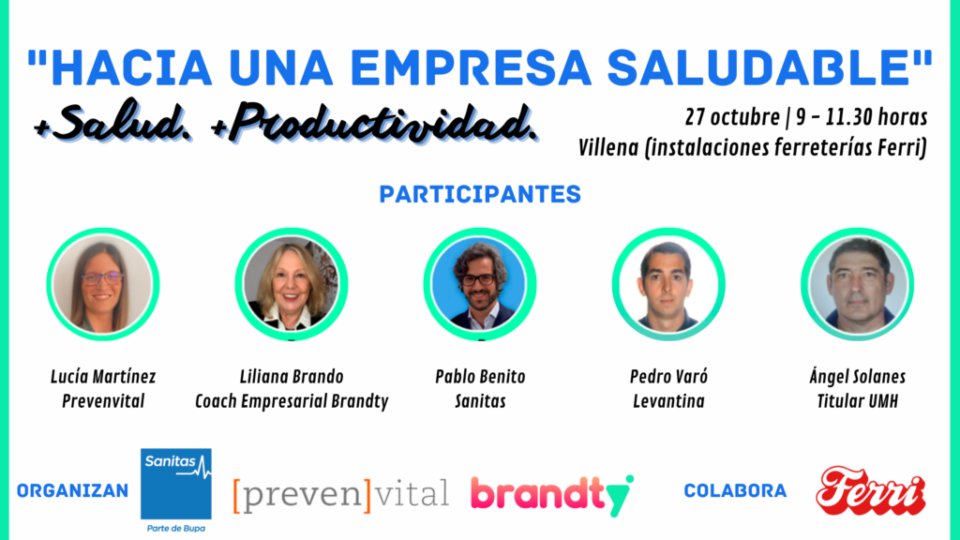 "HACIA UNA EMPRESA SALUDABLE"

+Salud. +Productividad.

27 octubre | 9 - 11.30 horas
Villena (instalaciones ferreterías Ferri)

PARTICIPANTES

Lucía Martínez
Prevenvital

Liliana Brando
Coach Empresarial Brandty

Pablo Benito
Sanitas

Pedro Varó
Levantina

Ángel Solanes
Titular UMH

ORGANIZAN

Sanitas
Parte de Bupa

[preven]vital

brandty

COLABORA

Ferri